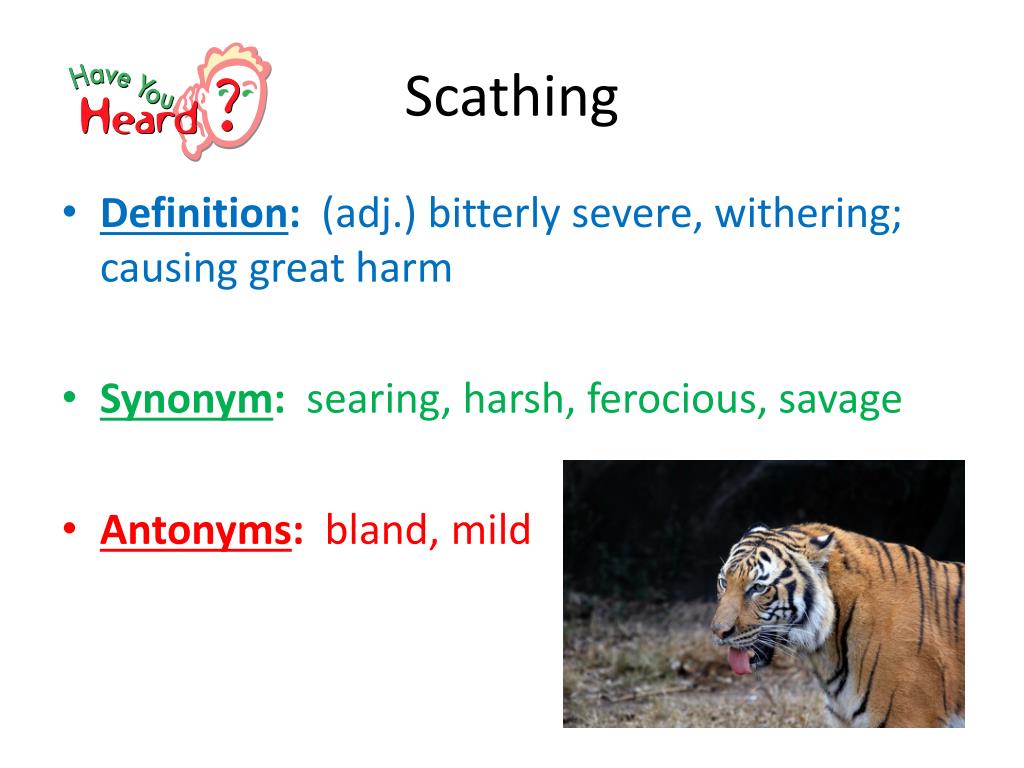 Have You Heard ?

Scathing

• Definition: (adj.) bitterly severe, withering; causing great harm

• Synonym: searing, harsh, ferocious, savage

• Antonyms: bland, mild